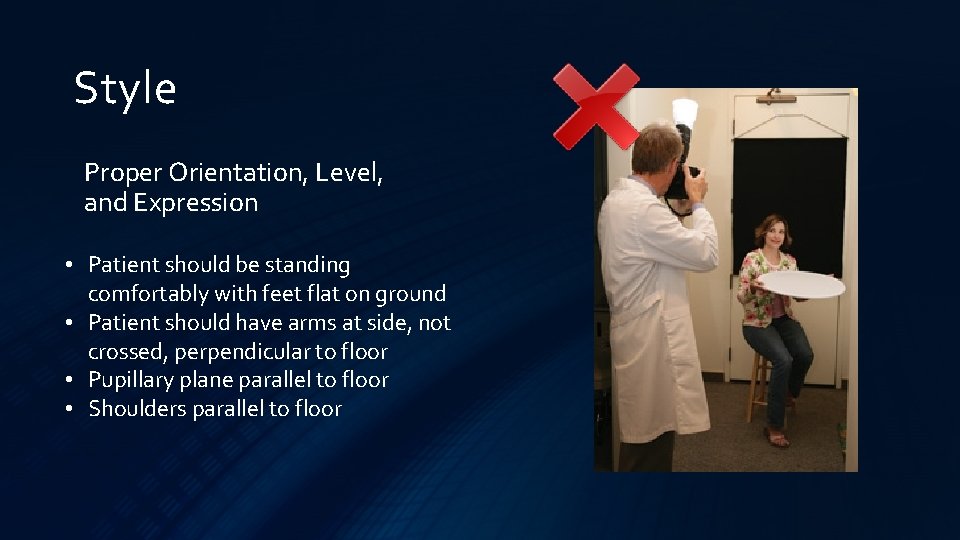 Style

Proper Orientation, Level, and Expression

• Patient should be standing comfortably with feet flat on ground
• Patient should have arms at side, not crossed, perpendicular to floor
• Pupillary plane parallel to floor
• Shoulders parallel to floor